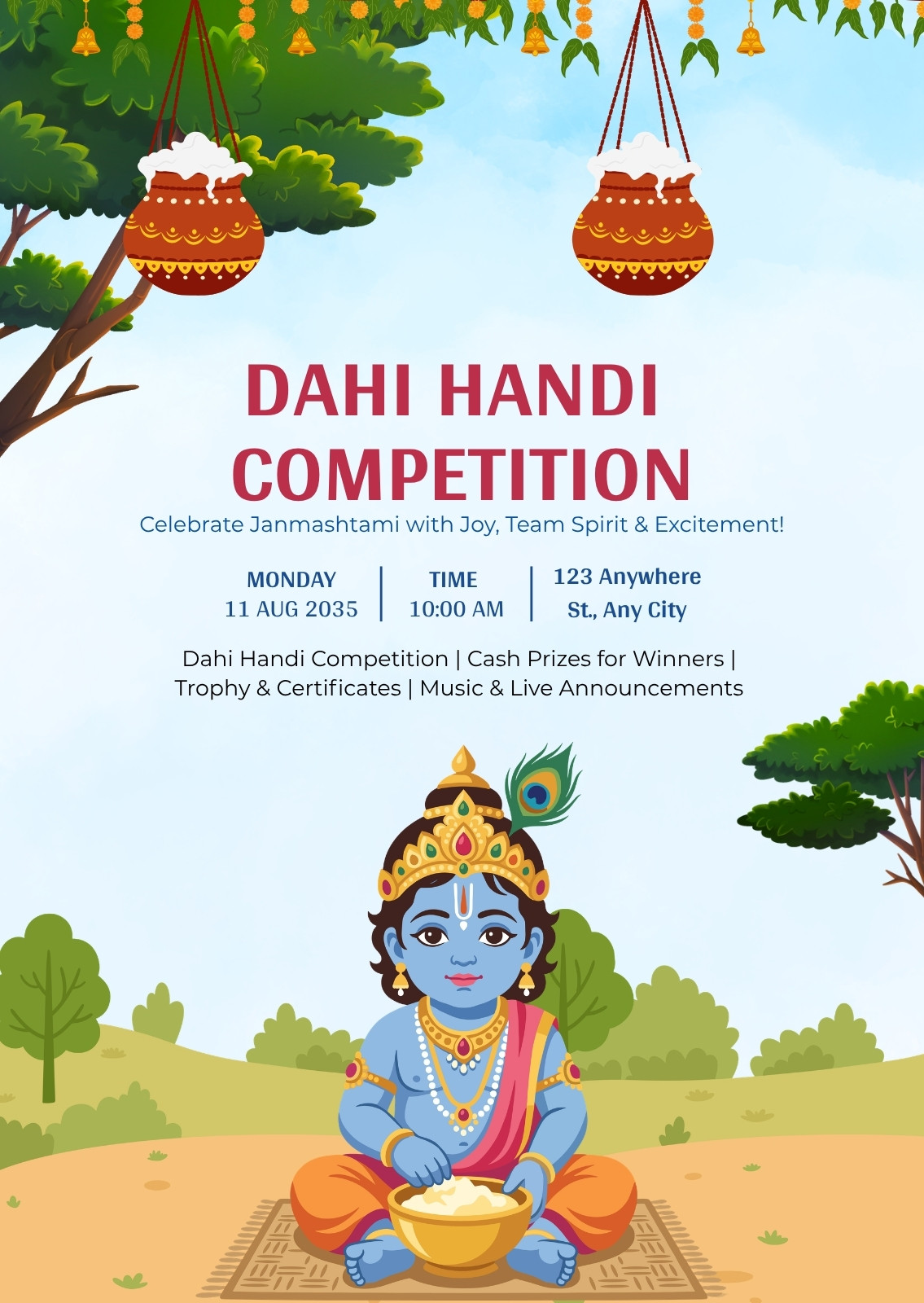 DAHI HANDI COMPETITION

Celebrate Janmashtami with Joy, Team Spirit & Excitement!

MONDAY
11 AUG 2035

TIME
10:00 AM

123 Anywhere St., Any City

Dahi Handi Competition | Cash Prizes for Winners | Trophy & Certificates | Music & Live Announcements